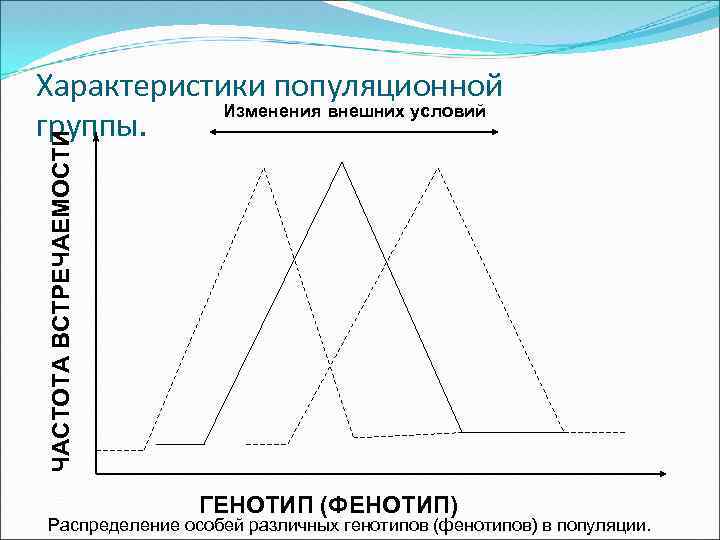 Характеристики популяционной группы.

Изменения внешних условий

ЧАСТОТА ВСТРЕЧАЕМОСТИ

ГЕНОТИП (ФЕНОТИП)

Распределение особей различных генотипов (фенотипов) в популяции.